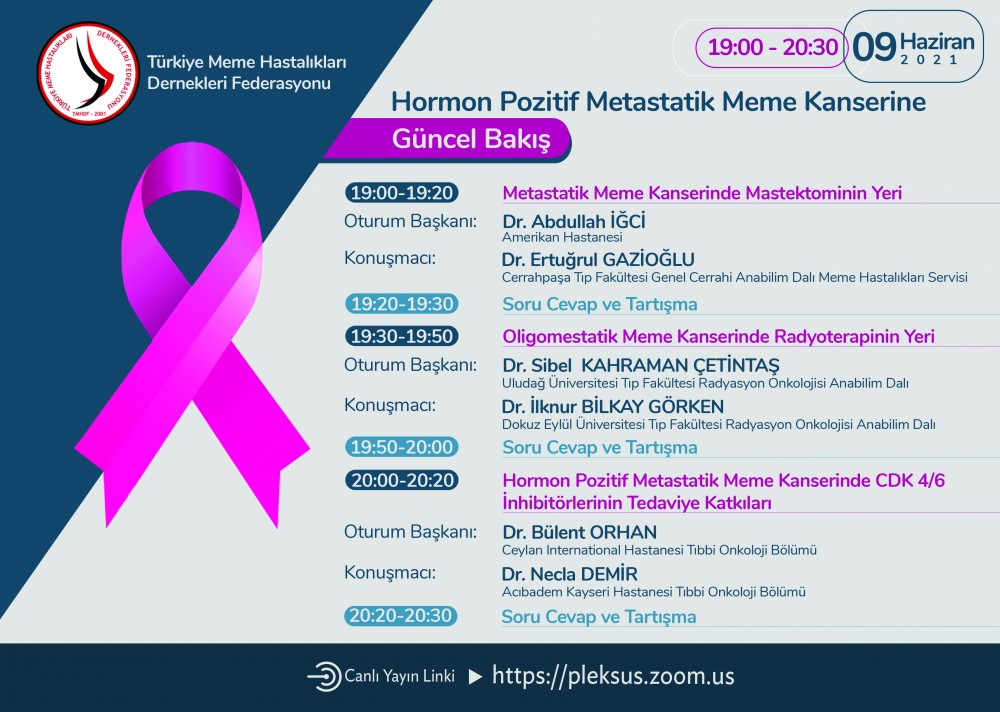 TÜRKİYE MEME HASTALIKLARI DERNEKLERİ FEDERASYONU
TMHDF - 2001

Türkiye Meme Hastalıkları Dernekleri Federasyonu

19:00 - 20:30

09 Haziran 2021

Hormon Pozitif Metastatik Meme Kanserine
Güncel Bakış

19:00-19:20 Metastatik Meme Kanserinde Mastektominin Yeri
Oturum Başkanı: Dr. Abdullah İĞCİ
Amerikan Hastanesi
Konuşmacı: Dr. Ertuğrul GAZİOĞLU
Cerrahpaşa Tıp Fakültesi Genel Cerrahi Anabilim Dalı Meme Hastalıkları Servisi

19:20-19:30 Soru Cevap ve Tartışma

19:30-19:50 Oligomestatik Meme Kanserinde Radyoterapinin Yeri
Oturum Başkanı: Dr. Sibel KAHRAMAN ÇETİNTAŞ
Uludağ Üniversitesi Tıp Fakültesi Radyasyon Onkolojisi Anabilim Dalı
Konuşmacı: Dr. İlknur BİLKAY GÖRKEN
Dokuz Eylül Üniversitesi Tıp Fakültesi Radyasyon Onkolojisi Anabilim Dalı

19:50-20:00 Soru Cevap ve Tartışma

20:00-20:20 Hormon Pozitif Metastatik Meme Kanserinde CDK 4/6 İnhibitörlerinin Tedaviye Katkıları
Oturum Başkanı: Dr. Bülent ORHAN
Ceylan International Hastanesi Tıbbi Onkoloji Bölümü
Konuşmacı: Dr. Necla DEMİR
Acıbadem Kayseri Hastanesi Tıbbi Onkoloji Bölümü

20:20-20:30 Soru Cevap ve Tartışma

Canlı Yayın Linki https://pleksus.zoom.us